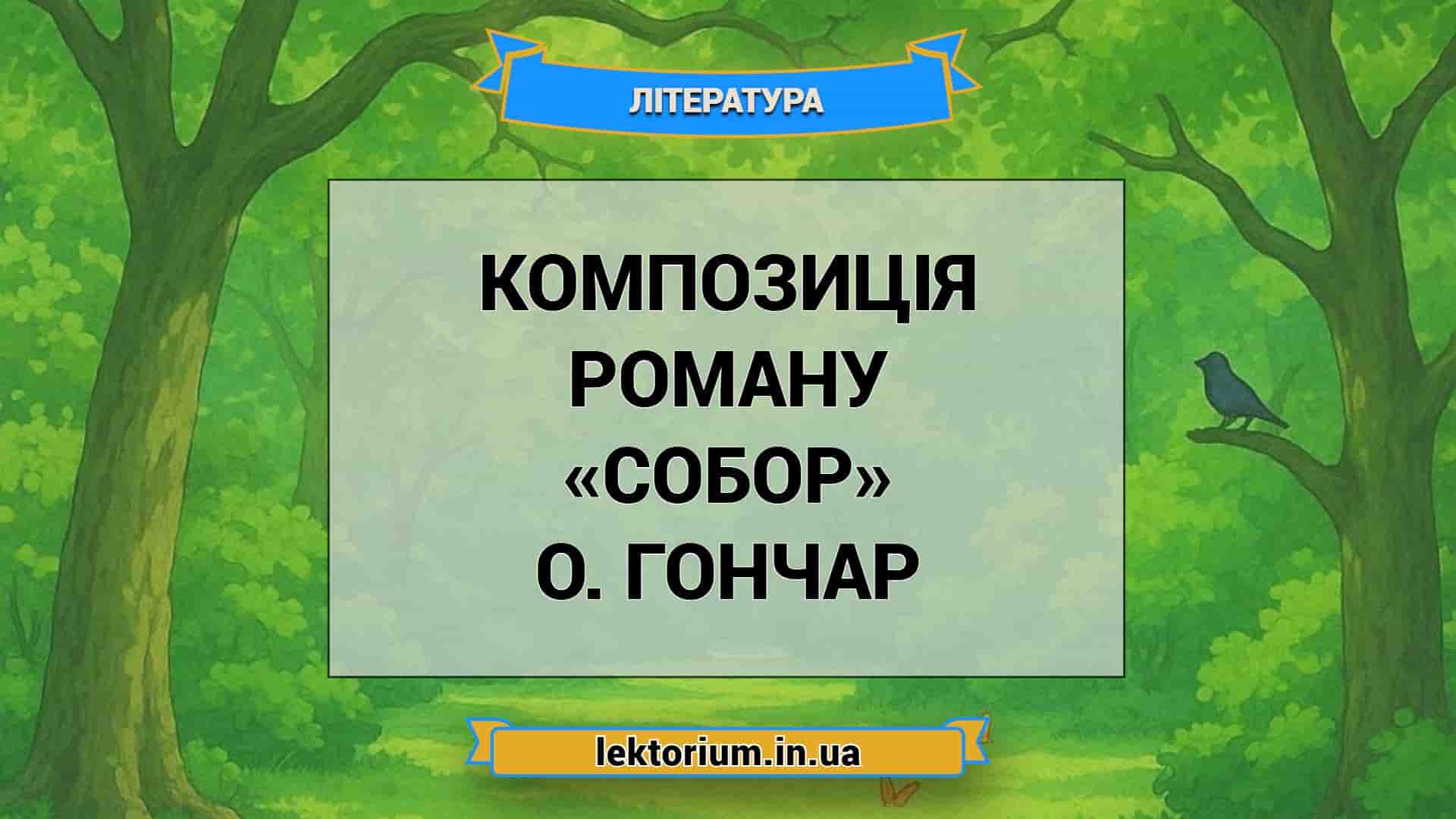 ЛІТЕРАТУРА

КОМПОЗИЦІЯ РОМАНУ «СОБОР» О. ГОНЧАР

lektorium.in.ua